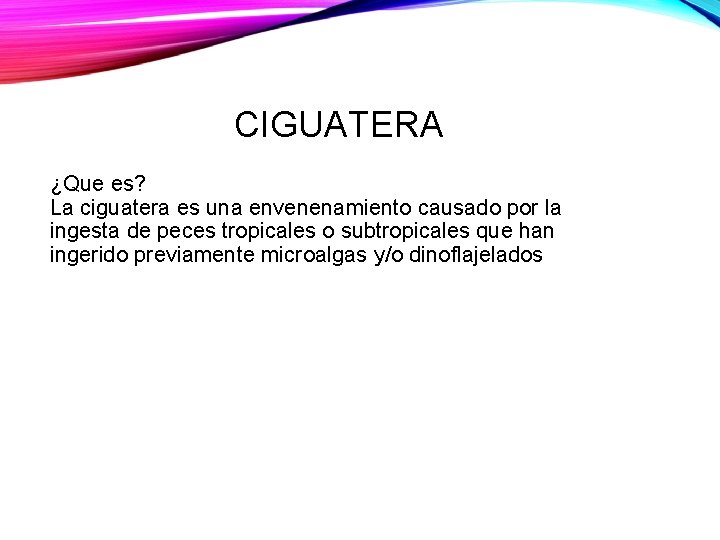 CIGUATERA

¿Que es?
La ciguatera es una envenenamiento causado por la ingesta de peces tropicales o subtropicales que han ingerido previamente microalgas y/o dinoflajelados